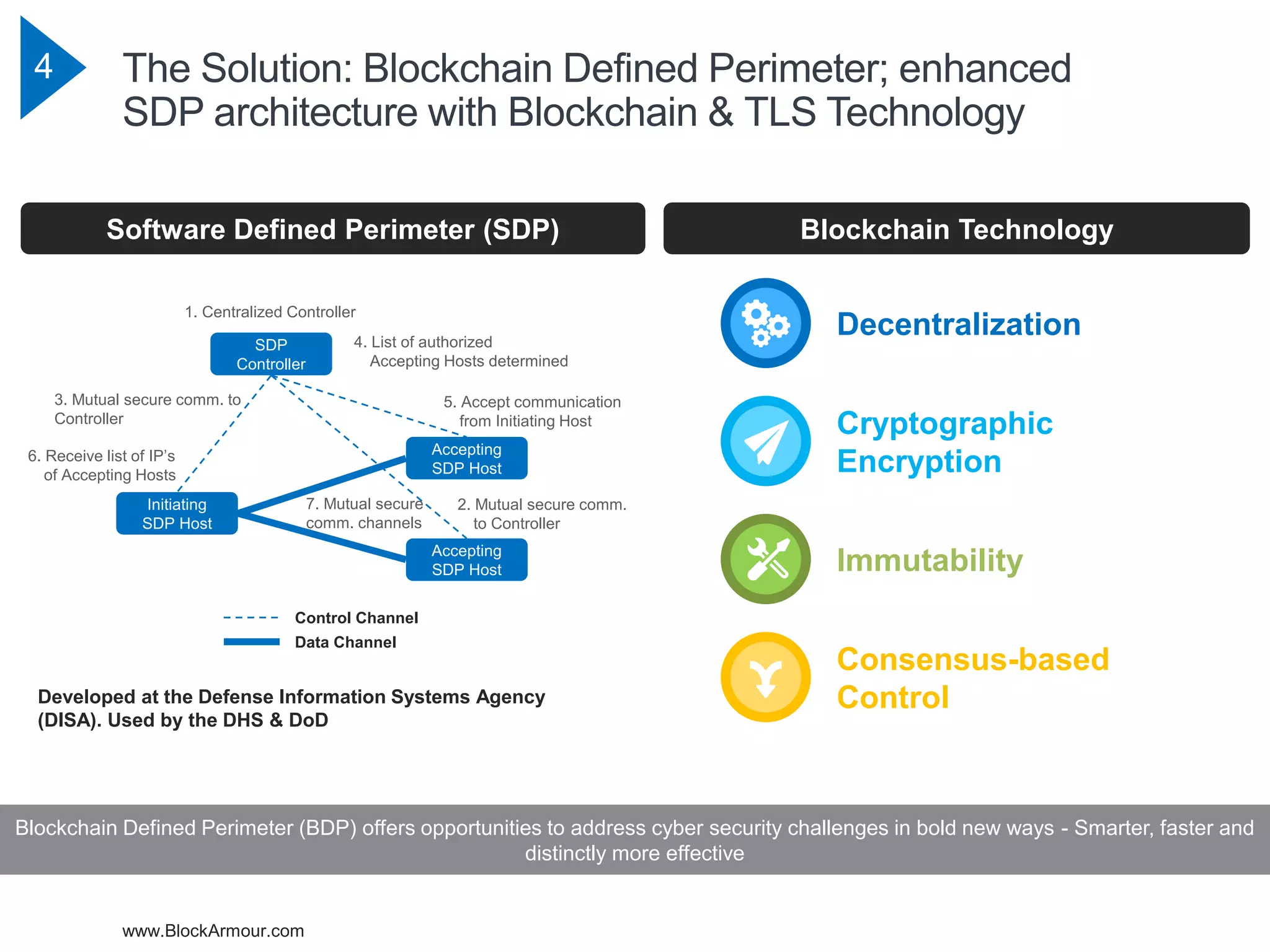 4

The Solution: Blockchain Defined Perimeter; enhanced SDP architecture with Blockchain & TLS Technology

Software Defined Perimeter (SDP)

1. Centralized Controller

SDP Controller

4. List of authorized Accepting Hosts determined

3. Mutual secure comm. to Controller

5. Accept communication from Initiating Host

6. Receive list of IP's of Accepting Hosts

Accepting SDP Host

Initiating SDP Host

7. Mutual secure comm. channels

2. Mutual secure comm. to Controller

Accepting SDP Host

Control Channel
Data Channel

Developed at the Defense Information Systems Agency (DISA). Used by the DHS & DoD

Blockchain Technology

Decentralization

Cryptographic Encryption

Immutability

Consensus-based Control

Blockchain Defined Perimeter (BDP) offers opportunities to address cyber security challenges in bold new ways - Smarter, faster and distinctly more effective

www.BlockArmour.com